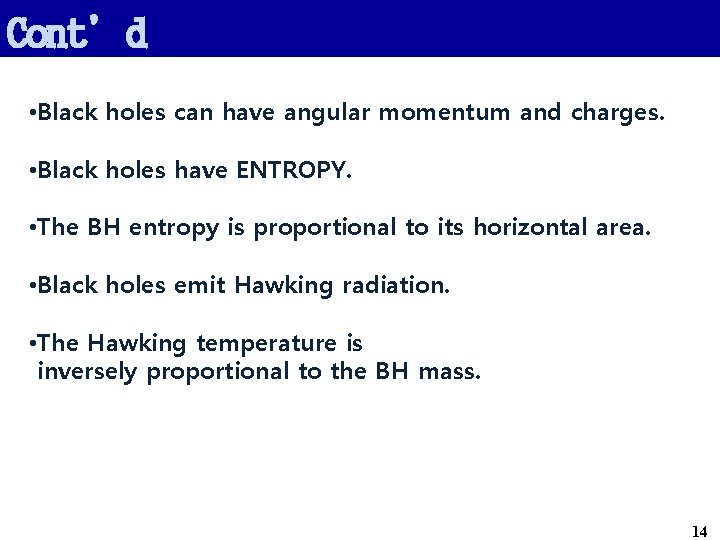 Cont' d

•Black holes can have angular momentum and charges.

•Black holes have ENTROPY.

•The BH entropy is proportional to its horizontal area.

•Black holes emit Hawking radiation.

•The Hawking temperature is inversely proportional to the BH mass.

14